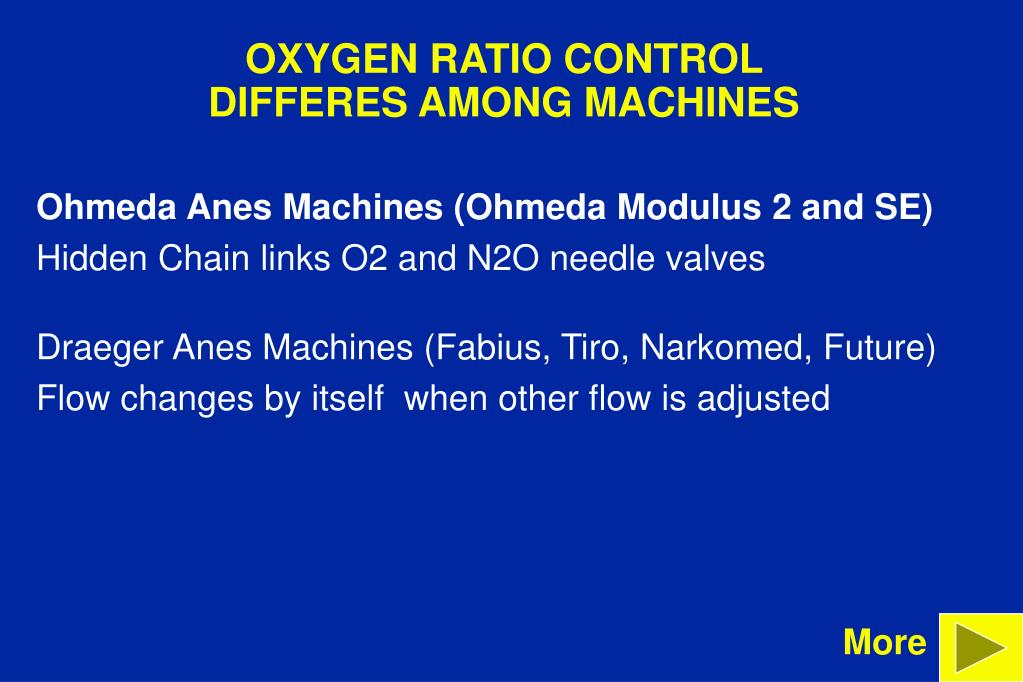 OXYGEN RATIO CONTROL
DIFFERES AMONG MACHINES

Ohmeda Anes Machines (Ohmeda Modulus 2 and SE)
Hidden Chain links O2 and N2O needle valves

Draeger Anes Machines (Fabius, Tiro, Narkomed, Future)
Flow changes by itself when other flow is adjusted

More